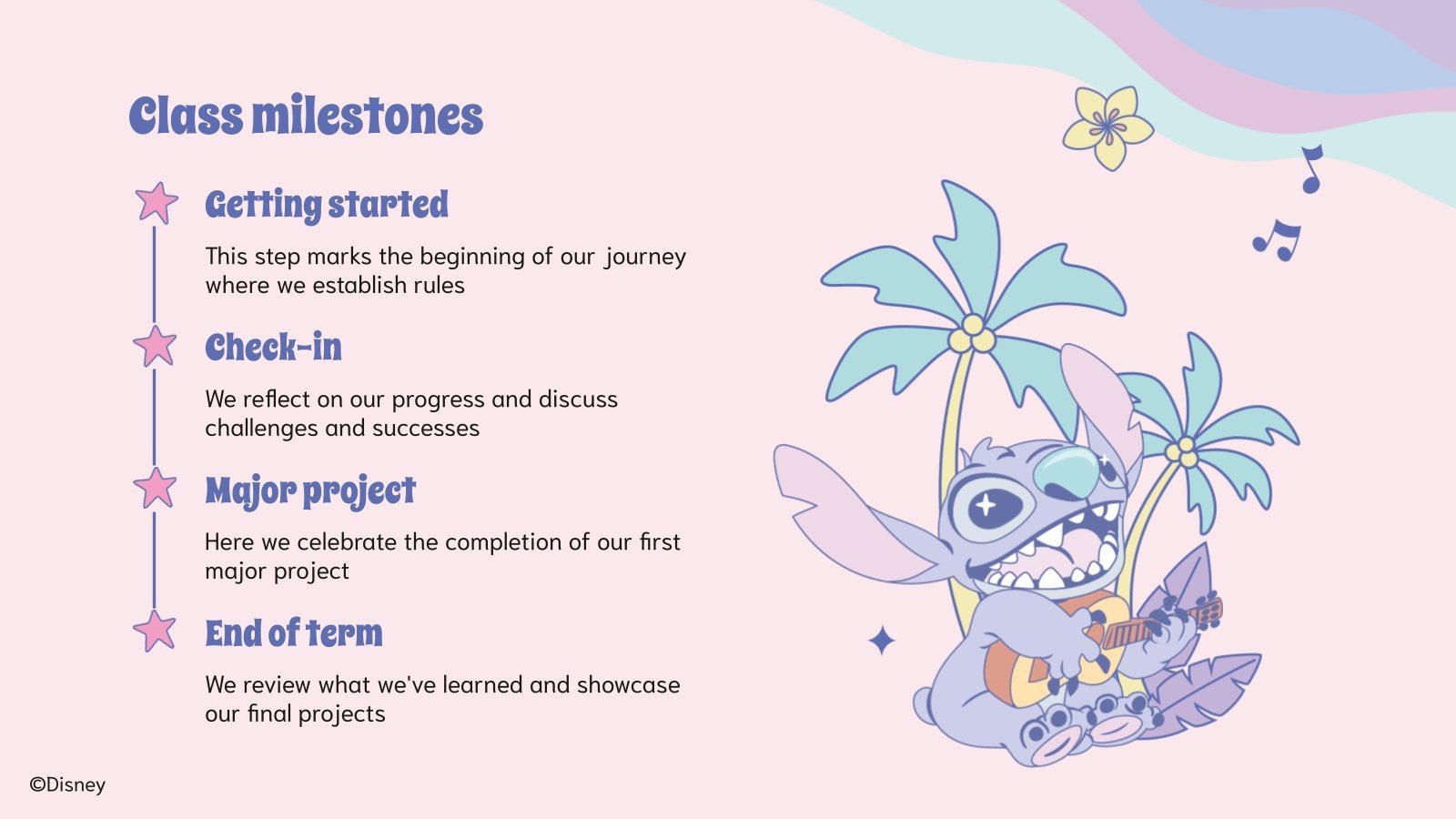 Class milestones

Getting started

This step marks the beginning of our journey where we establish rules

Check-in

We reflect on our progress and discuss challenges and successes

Major project

Here we celebrate the completion of our first major project

End of term

We review what we've learned and showcase our final projects

©Disney